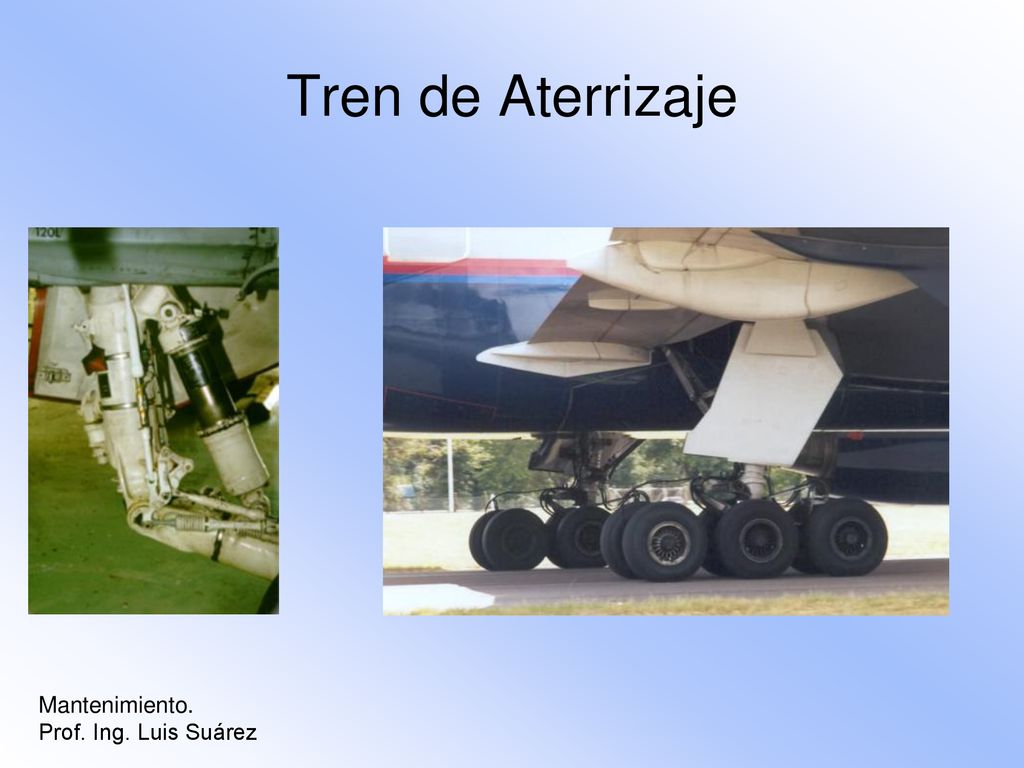 Tren de Aterrizaje

120L

Mantenimiento.
Prof. Ing. Luis Suárez